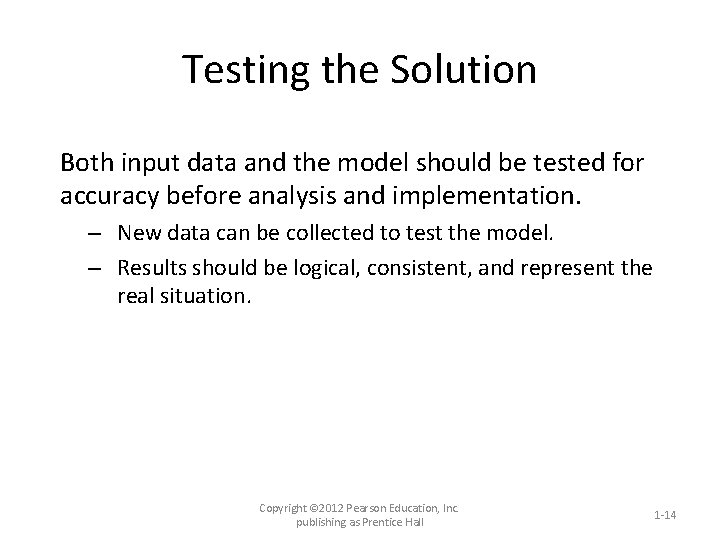 Testing the Solution

Both input data and the model should be tested for accuracy before analysis and implementation.

– New data can be collected to test the model.

– Results should be logical, consistent, and represent the real situation.

Copyright ©2012 Pearson Education, Inc. publishing as Prentice Hall

1-14